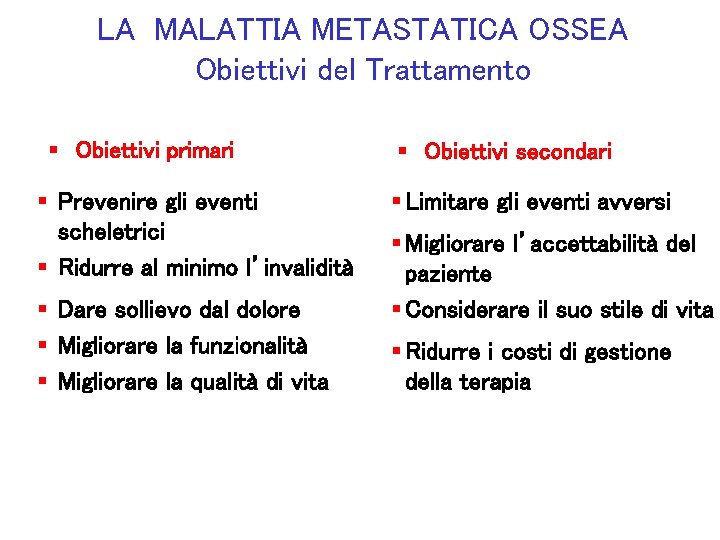 LA MALATTIA METASTATICA OSSEA
Obiettivi del Trattamento

▪ Obiettivi primari

▪ Prevenire gli eventi scheletrici
▪ Ridurre al minimo l'invalidità
▪ Dare sollievo dal dolore
▪ Migliorare la funzionalità
▪ Migliorare la qualità di vita

▪ Obiettivi secondari

▪ Limitare gli eventi avversi
▪ Migliorare l'accettabilità del paziente
▪ Considerare il suo stile di vita
▪ Ridurre i costi di gestione della terapia